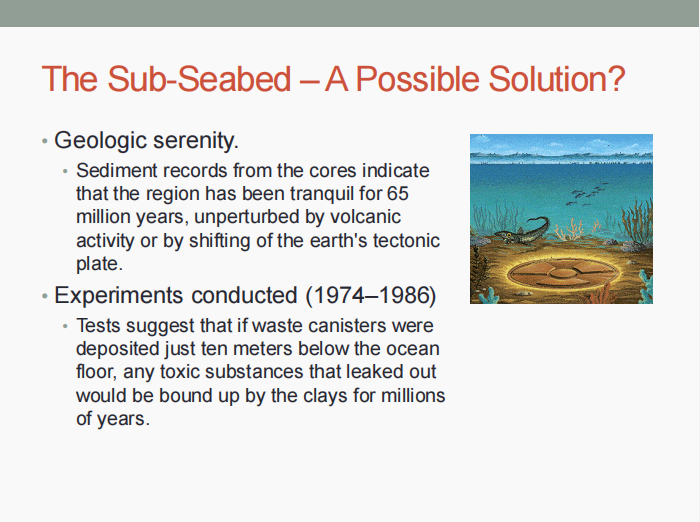 The Sub-Seabed – A Possible Solution?

• Geologic serenity.

• Sediment records from the cores indicate that the region has been tranquil for 65 million years, unperturbed by volcanic activity or by shifting of the earth's tectonic plate.

• Experiments conducted (1974–1986)

• Tests suggest that if waste canisters were deposited just ten meters below the ocean floor, any toxic substances that leaked out would be bound up by the clays for millions of years.